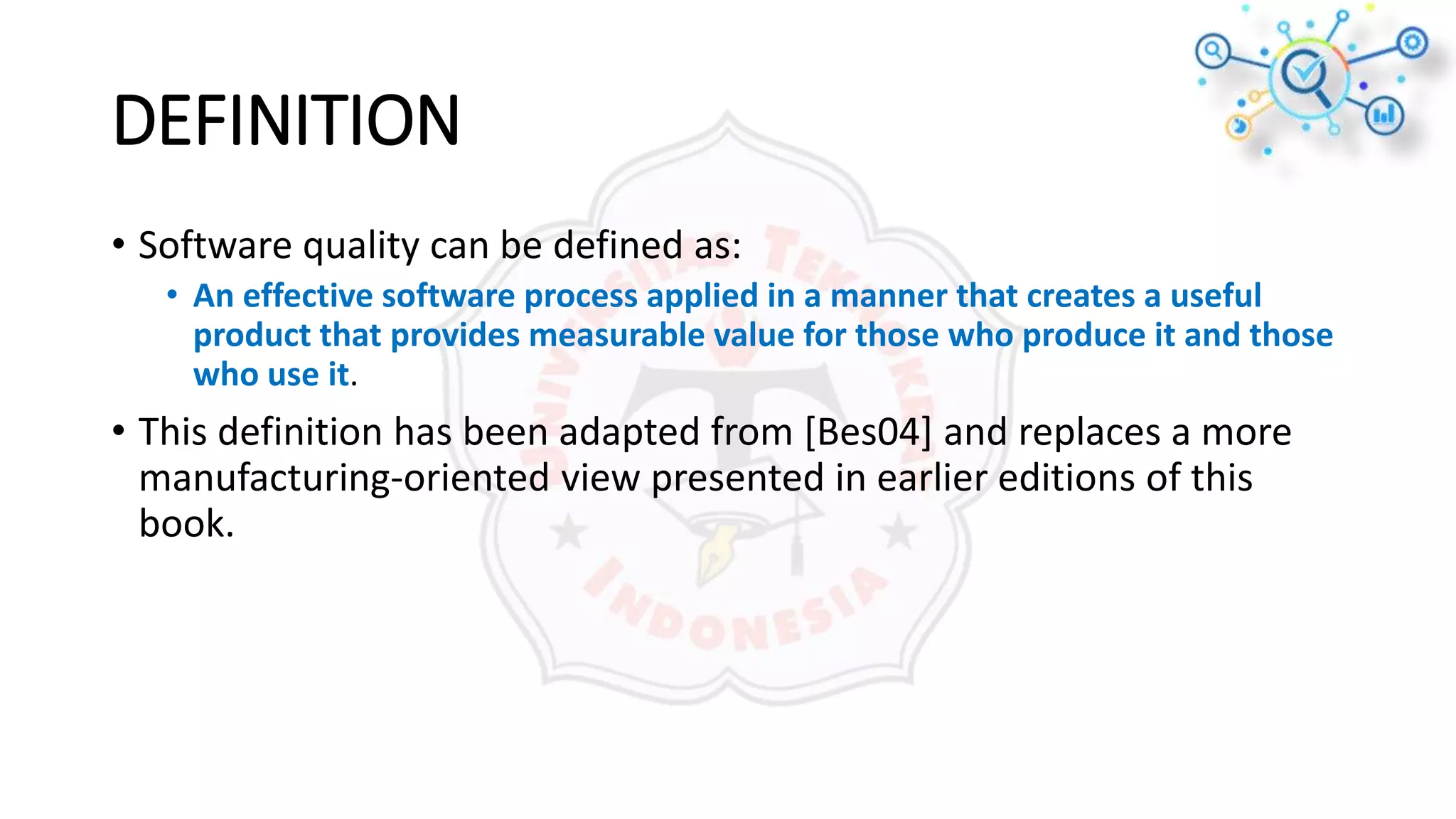 DEFINITION

• Software quality can be defined as:

• An effective software process applied in a manner that creates a useful product that provides measurable value for those who produce it and those who use it.

• This definition has been adapted from [Bes04] and replaces a more manufacturing-oriented view presented in earlier editions of this book.

UNIVERSITAS TEKNOKRAT INDONESIA